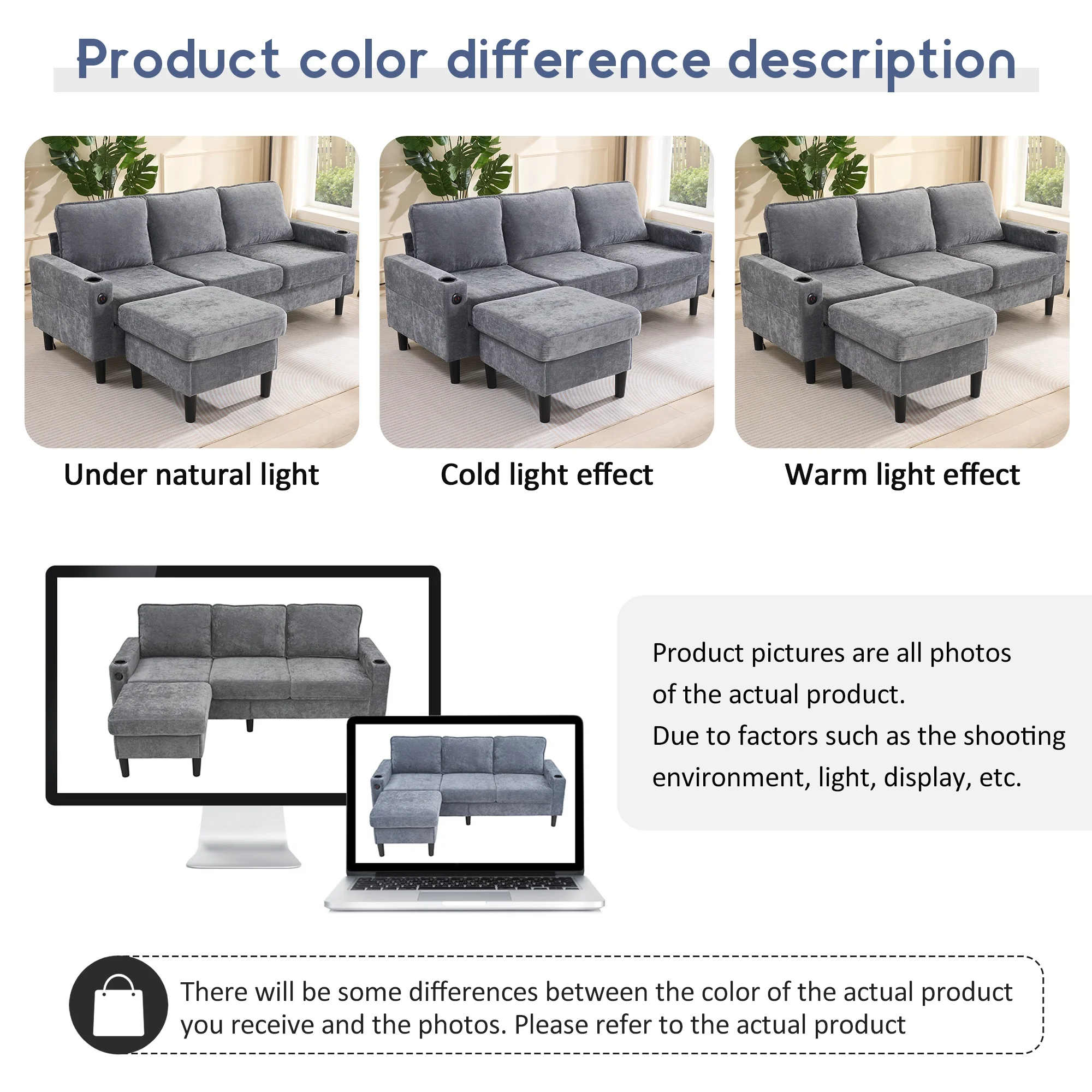 Product color difference description

Under natural light

Cold light effect

Warm light effect

Product pictures are all photos of the actual product.
Due to factors such as the shooting environment, light, display, etc.

There will be some differences between the color of the actual product you receive and the photos. Please refer to the actual product